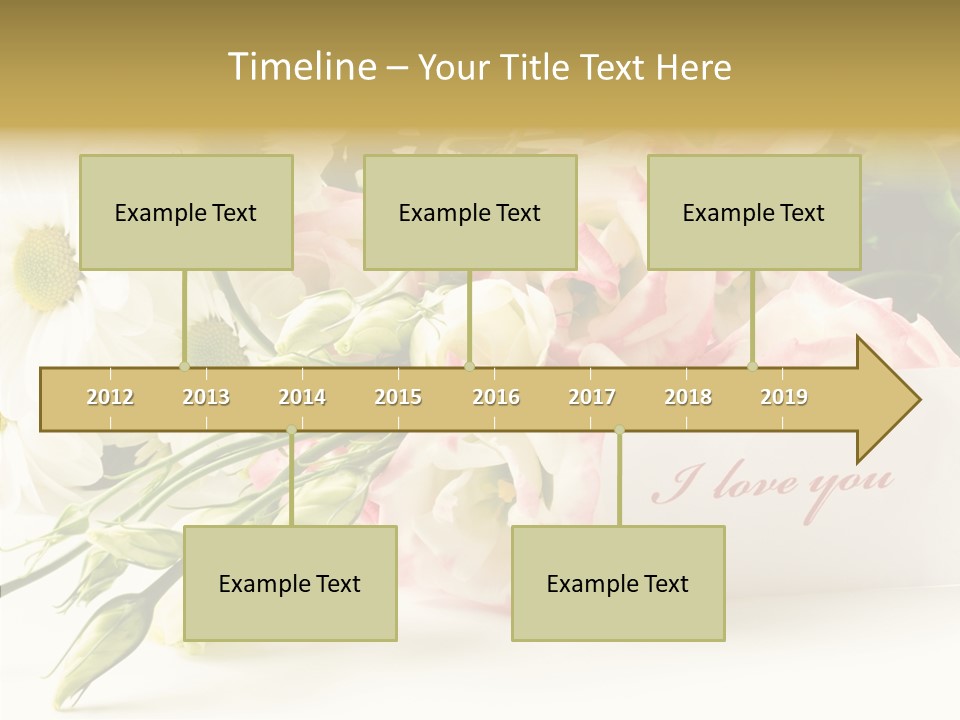 Timeline – Your Title Text Here

Example Text

Example Text

Example Text

2012 2013 2014 2015 2016 2017 2018 2019

I love you

Example Text

Example Text